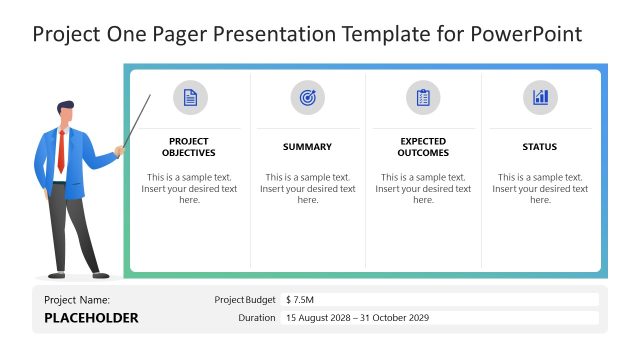 Project One Pager Presentation Template for PowerPoint

PROJECT OBJECTIVES

This is a sample text. Insert your desired text here.

SUMMARY

This is a sample text. Insert your desired text here.

EXPECTED OUTCOMES

This is a sample text. Insert your desired text here.

STATUS

This is a sample text. Insert your desired text here.

Project Name:

PLACEHOLDER

Project Budget $ 7.5M

Duration 15 August 2028 – 31 October 2029